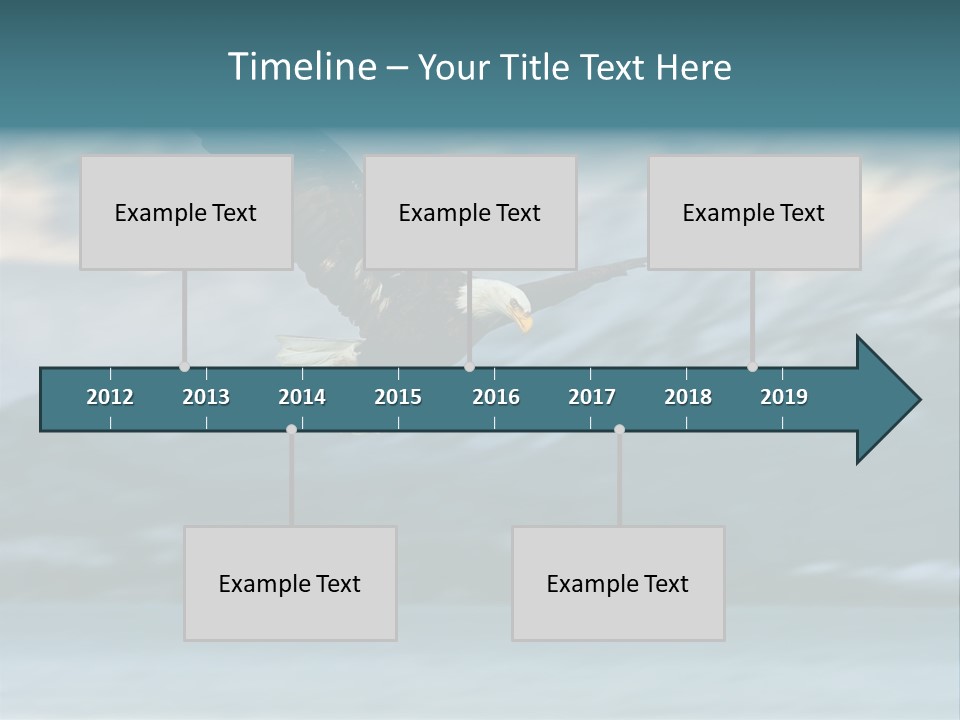 Timeline – Your Title Text Here

Example Text

Example Text

Example Text

2012 2013 2014 2015 2016 2017 2018 2019

Example Text

Example Text